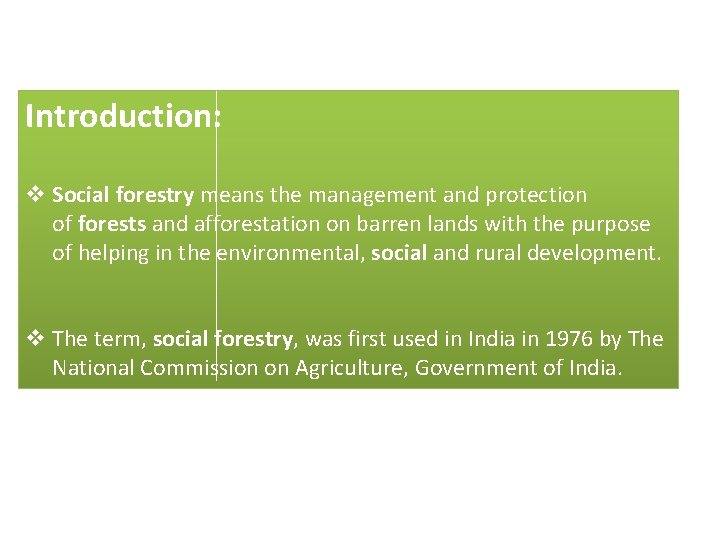 Introduction:

❖ Social forestry means the management and protection of forests and afforestation on barren lands with the purpose of helping in the environmental, social and rural development.

❖ The term, social forestry, was first used in India in 1976 by The National Commission on Agriculture, Government of India.